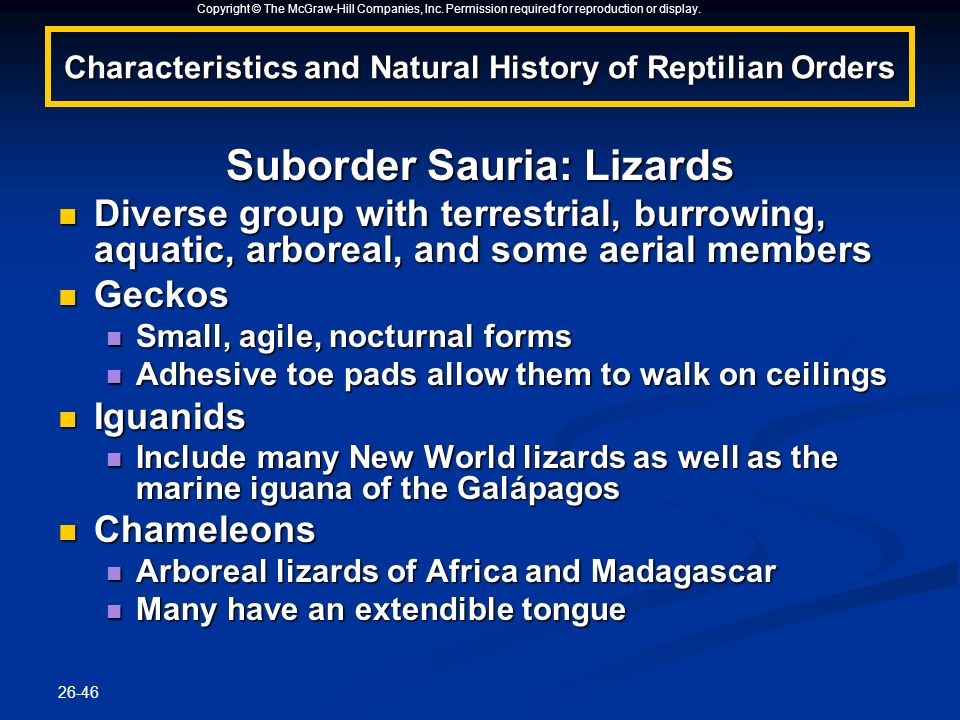 Copyright © The McGraw-Hill Companies, Inc. Permission required for reproduction or display.

Characteristics and Natural History of Reptilian Orders

Suborder Sauria: Lizards

- Diverse group with terrestrial, burrowing, aquatic, arboreal, and some aerial members
- Geckos
  - Small, agile, nocturnal forms
  - Adhesive toe pads allow them to walk on ceilings
- Iguanids
  - Include many New World lizards as well as the marine iguana of the Galápagos
- Chameleons
  - Arboreal lizards of Africa and Madagascar
  - Many have an extendible tongue

26-46